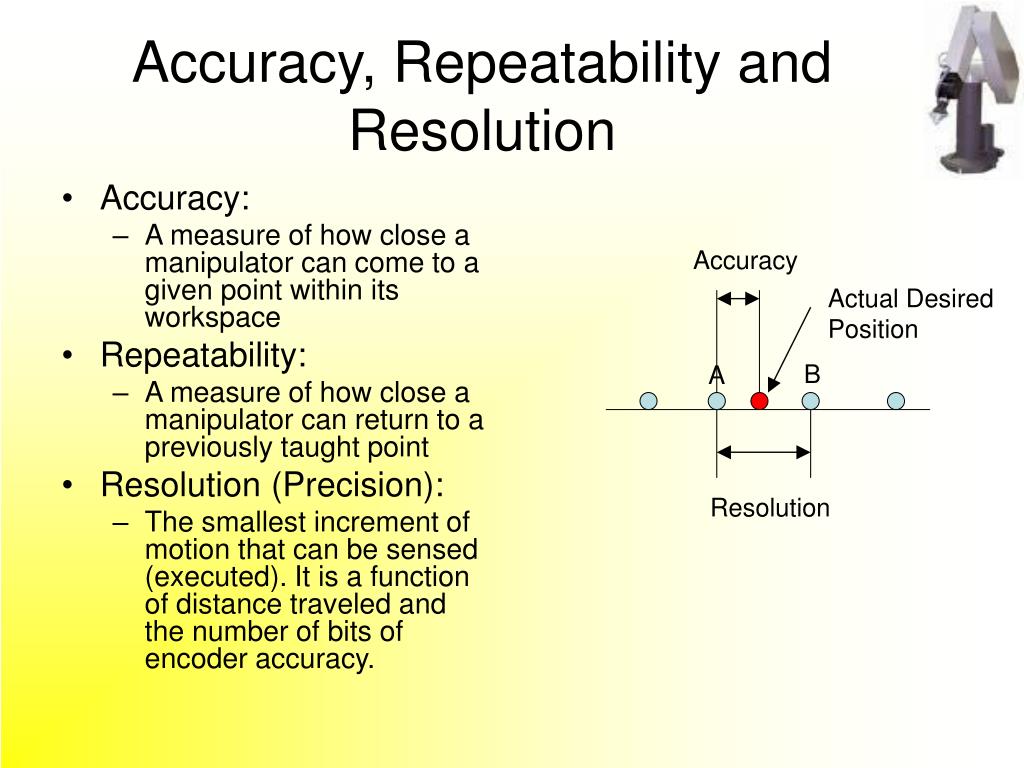 Accuracy, Repeatability and Resolution

• Accuracy:
– A measure of how close a manipulator can come to a given point within its workspace
• Repeatability:
– A measure of how close a manipulator can return to a previously taught point
• Resolution (Precision):
– The smallest increment of motion that can be sensed (executed). It is a function of distance traveled and the number of bits of encoder accuracy.

Accuracy
Actual Desired Position
A
B
Resolution